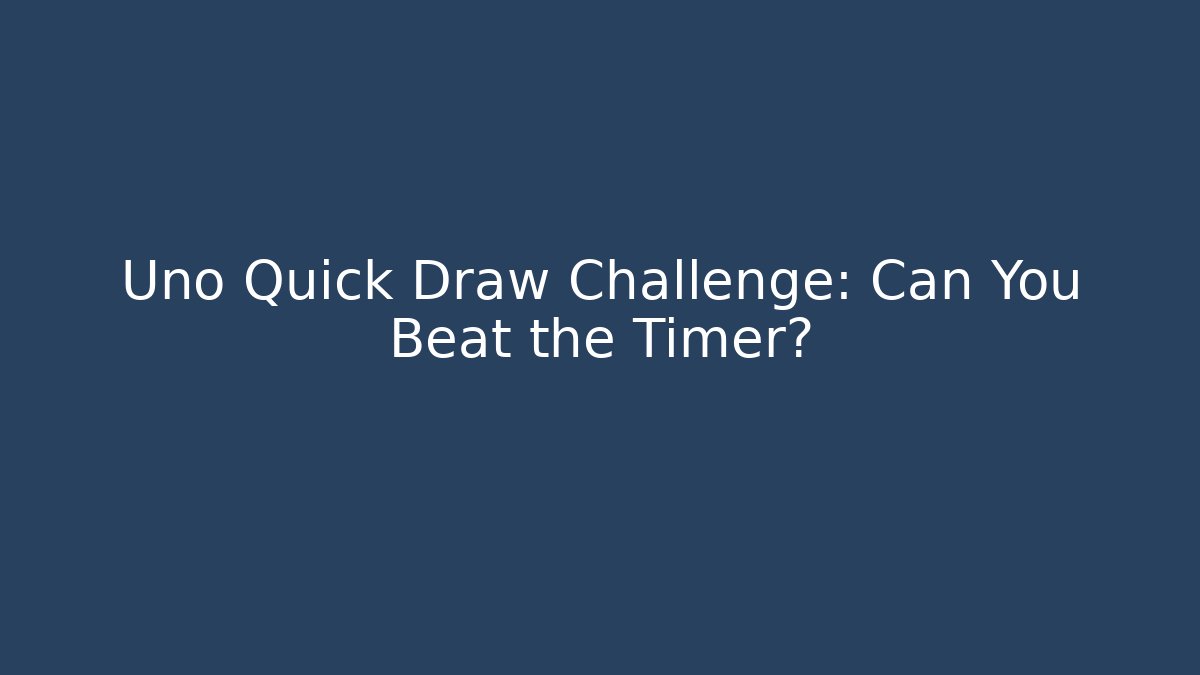 Uno Quick Draw Challenge: Can You Beat the Timer?